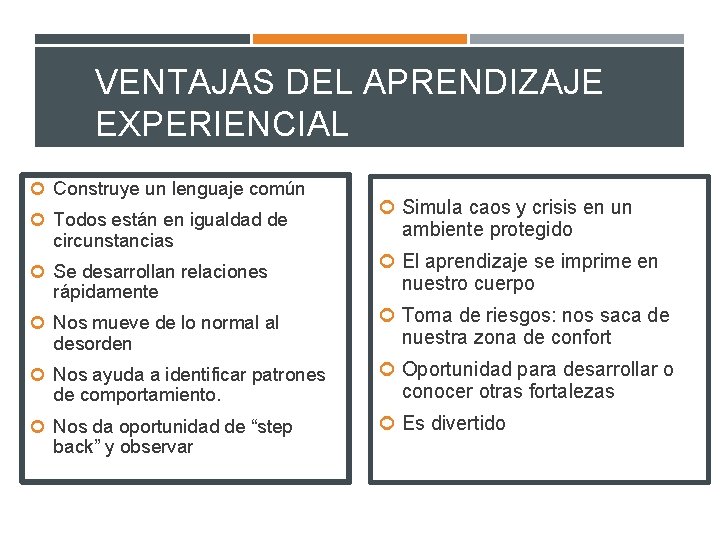 VENTAJAS DEL APRENDIZAJE EXPERIENCIAL

Construye un lenguaje común

Todos están en igualdad de circunstancias

Se desarrollan relaciones rápidamente

Nos mueve de lo normal al desorden

Nos ayuda a identificar patrones de comportamiento.

Nos da oportunidad de “step back” y observar

Simula caos y crisis en un ambiente protegido

El aprendizaje se imprime en nuestro cuerpo

Toma de riesgos: nos saca de nuestra zona de confort

Oportunidad para desarrollar o conocer otras fortalezas

Es divertido